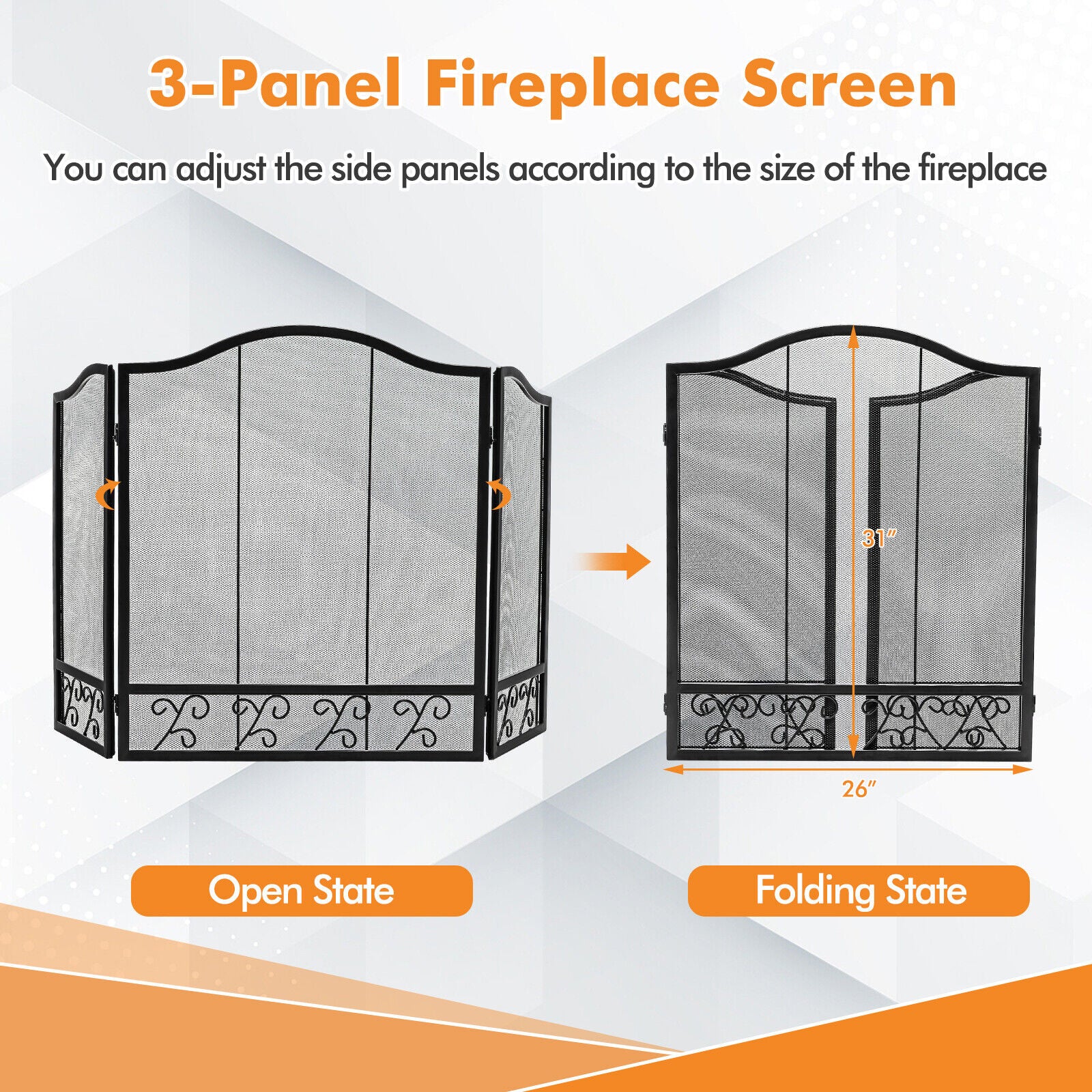 3-Panel Fireplace Screen

You can adjust the side panels according to the size of the fireplace

31"

26"

Open State

Folding State